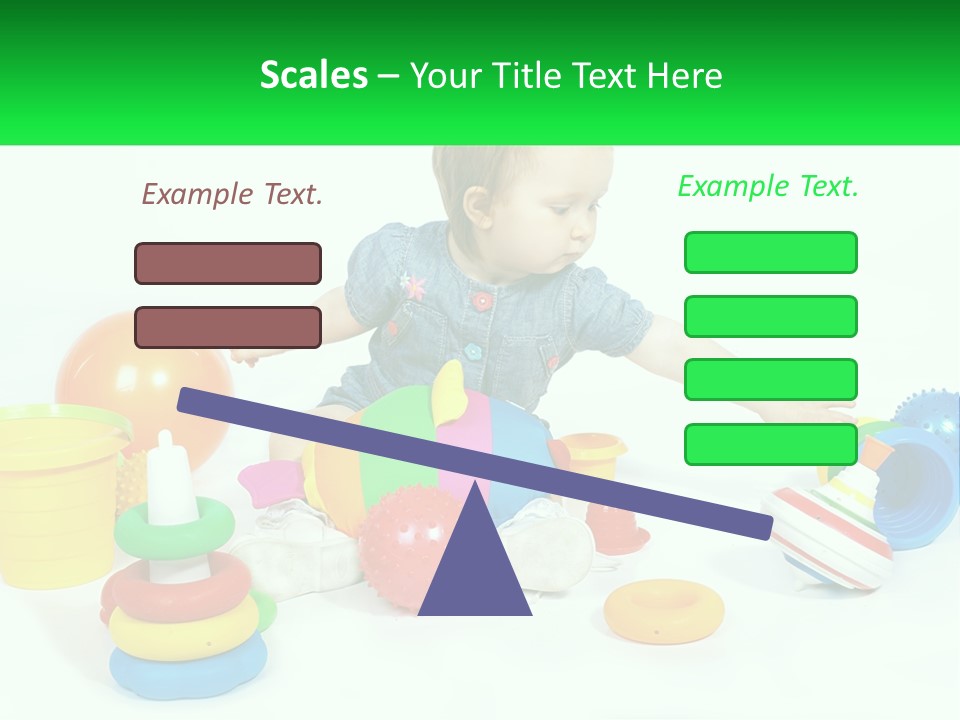 Scales – Your Title Text Here

Example Text.

Example Text.